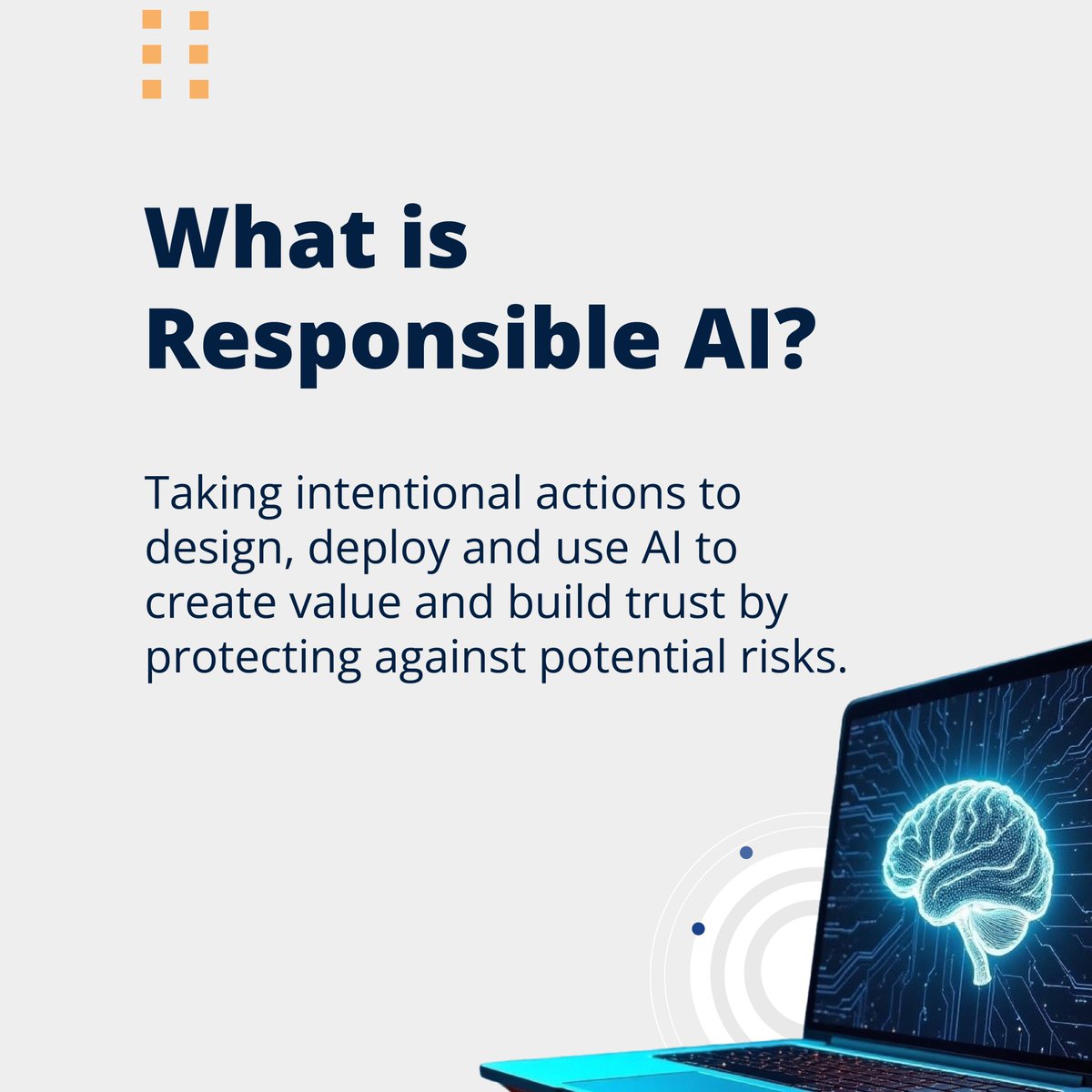 What is Responsible AI?

Taking intentional actions to design, deploy and use AI to create value and build trust by protecting against potential risks.